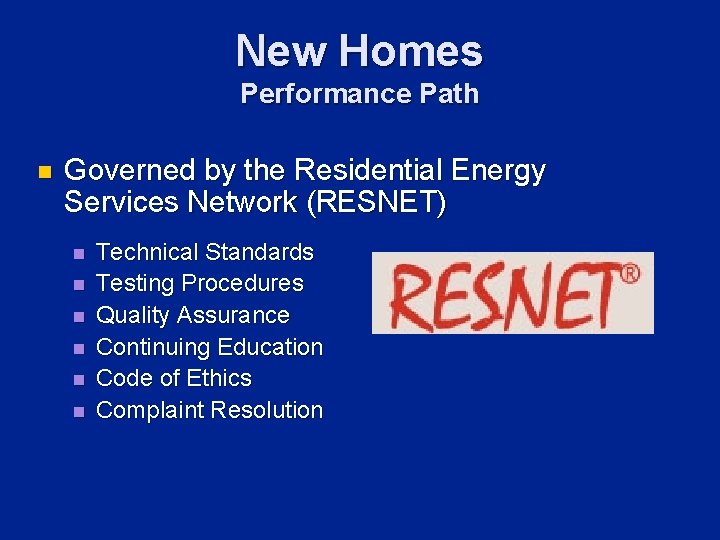 New Homes
Performance Path

Governed by the Residential Energy Services Network (RESNET)

Technical Standards
Testing Procedures
Quality Assurance
Continuing Education
Code of Ethics
Complaint Resolution

RESNET®